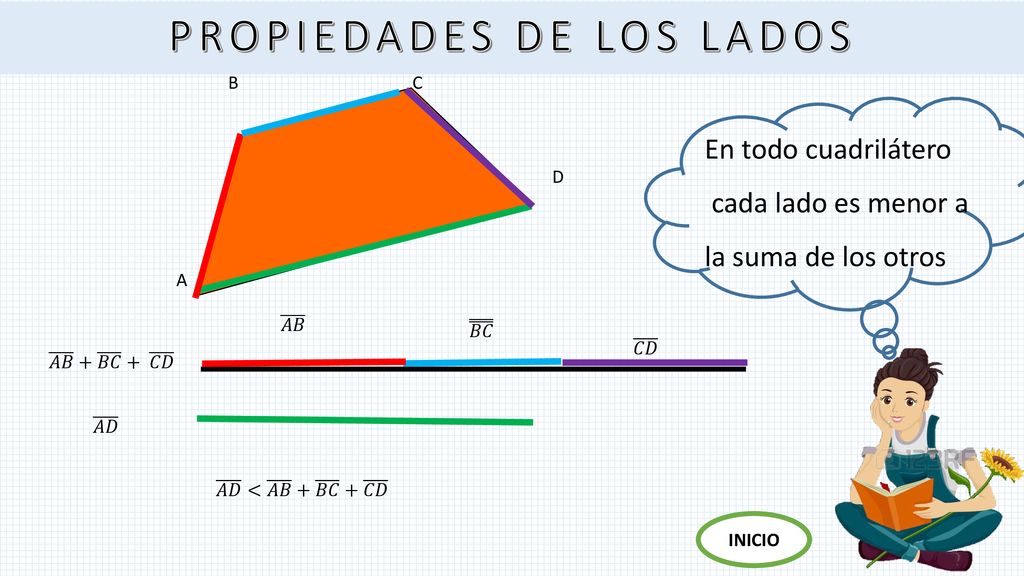 PROPIEDADES DE LOS LADOS

B C D A

En todo cuadrilátero cada lado es menor a la suma de los otros

$\overline{AB}$ $\overline{\overline{BC}}$ $\overline{CD}$

$\overline{AB} + \overline{BC} + \overline{CD}$

$\overline{AD}$

$\overline{AD} < \overline{AB} + \overline{BC} + \overline{CD}$

INICIO